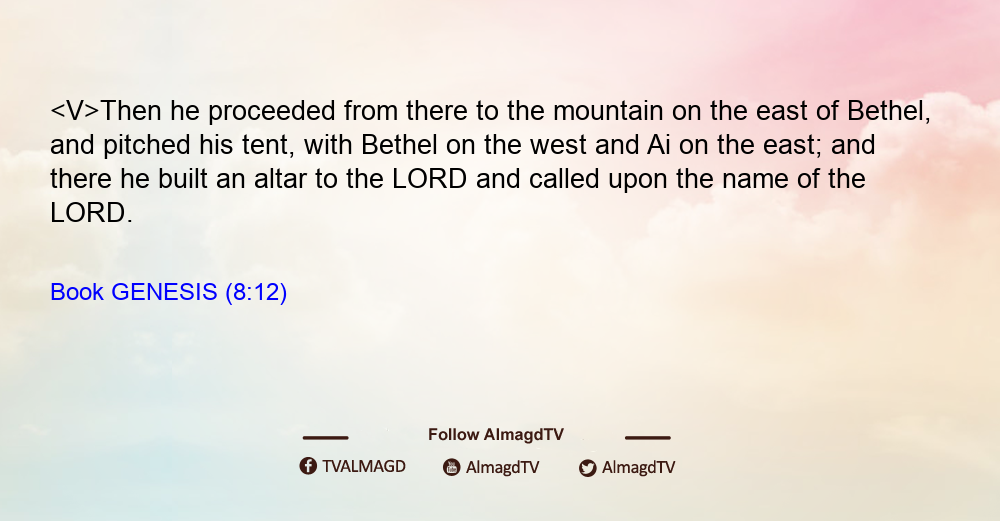 <V>Then he proceeded from there to the mountain on the east of Bethel, and pitched his tent, with Bethel on the west and Ai on the east; and there he built an altar to the LORD and called upon the name of the LORD.

Book GENESIS (8:12)

Follow AlmagdTV

TVALMAGD AlmagdTV AlmagdTV